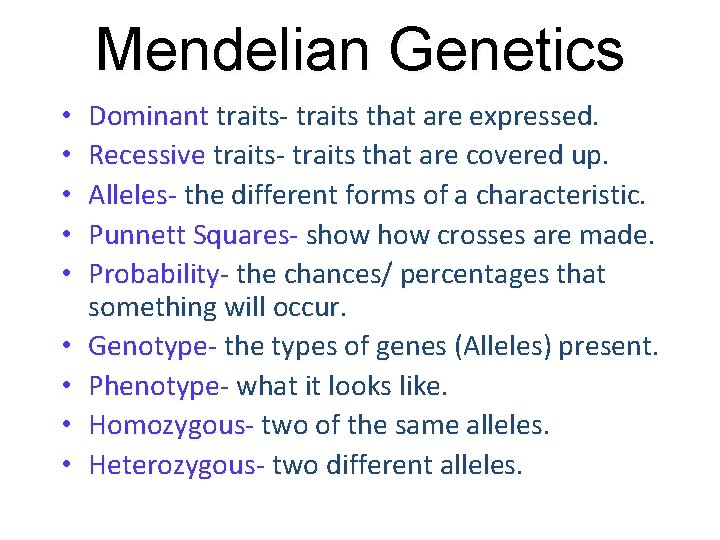 Mendelian Genetics

• Dominant traits- traits that are expressed.
• Recessive traits- traits that are covered up.
• Alleles- the different forms of a characteristic.
• Punnett Squares- show how crosses are made.
• Probability- the chances/ percentages that something will occur.
• Genotype- the types of genes (Alleles) present.
• Phenotype- what it looks like.
• Homozygous- two of the same alleles.
• Heterozygous- two different alleles.